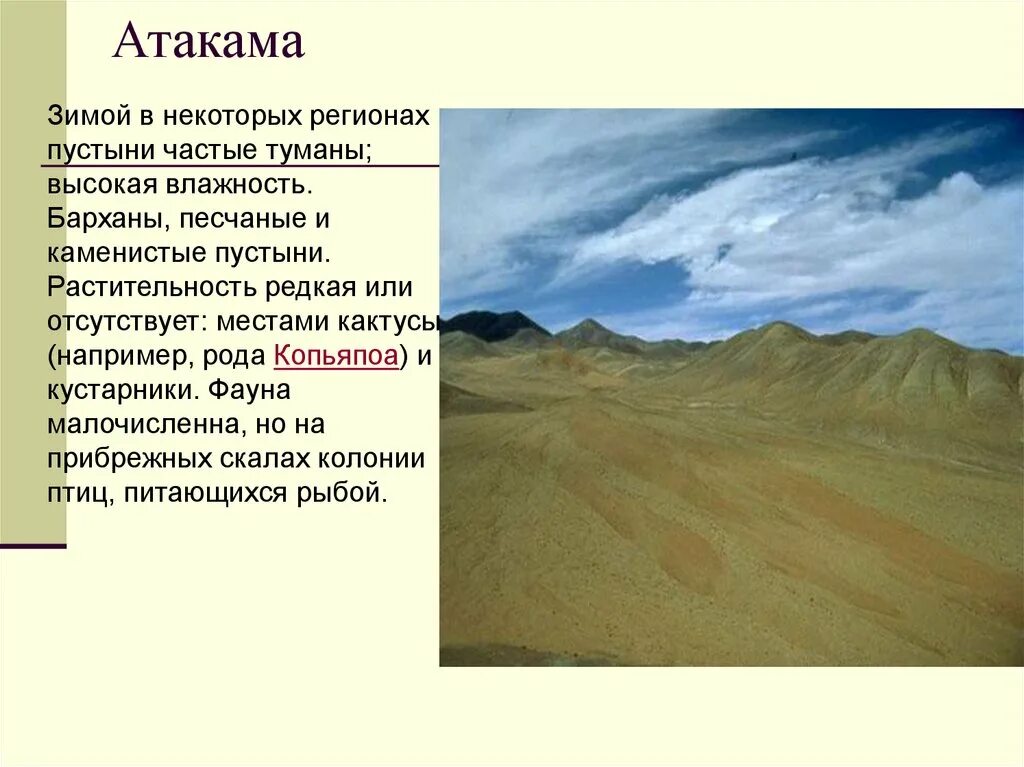 Атакама

Зимой в некоторых регионах пустыни частые туманы; высокая влажность. Барханы, песчаные и каменистые пустыни. Растительность редкая или отсутствует: местами кактусы (например, рода Копьяпоа) и кустарники. Фауна малочисленна, но на прибрежных скалах колонии птиц, питающихся рыбой.